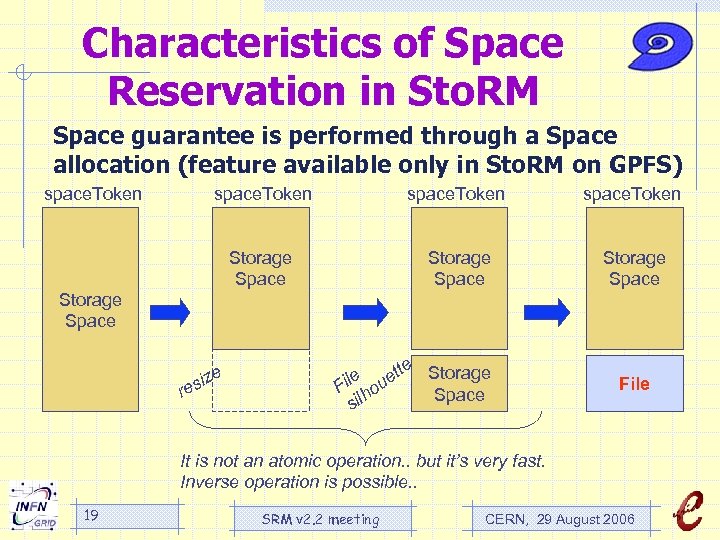 Characteristics of Space Reservation in StoRM

Space guarantee is performed through a Space allocation (feature available only in StoRM on GPFS)

spaceToken

Storage Space

spaceToken

Storage Space

resize

spaceToken

Storage Space

File silhouette

Storage Space

spaceToken

Storage Space

File

It is not an atomic operation.. but it's very fast.
Inverse operation is possible..

INFN GRID

19

SRM v2.2 meeting

CERN, 29 August 2006